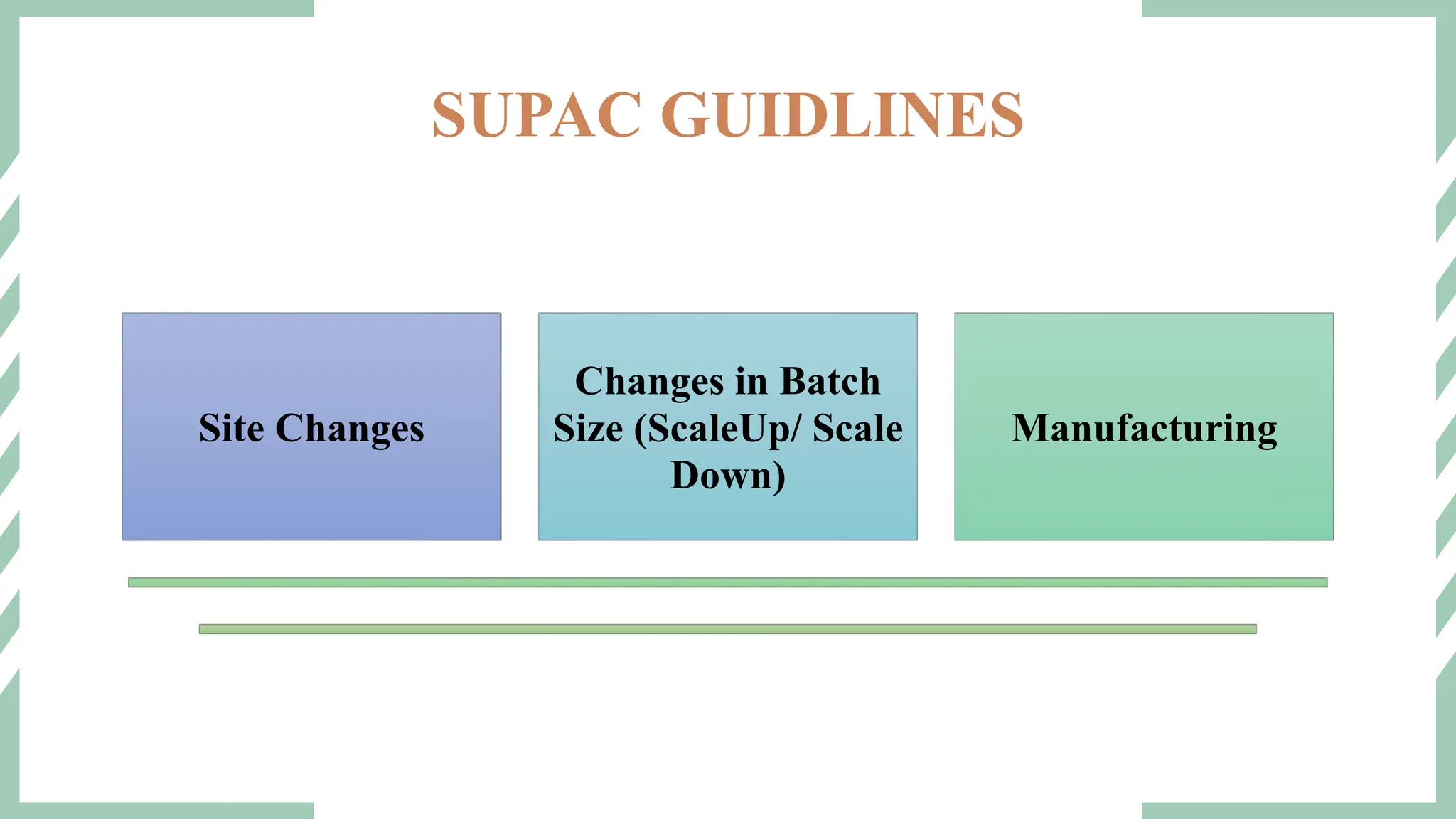 SUPAC GUIDLINES

Site Changes

Changes in Batch Size (ScaleUp/ Scale Down)

Manufacturing